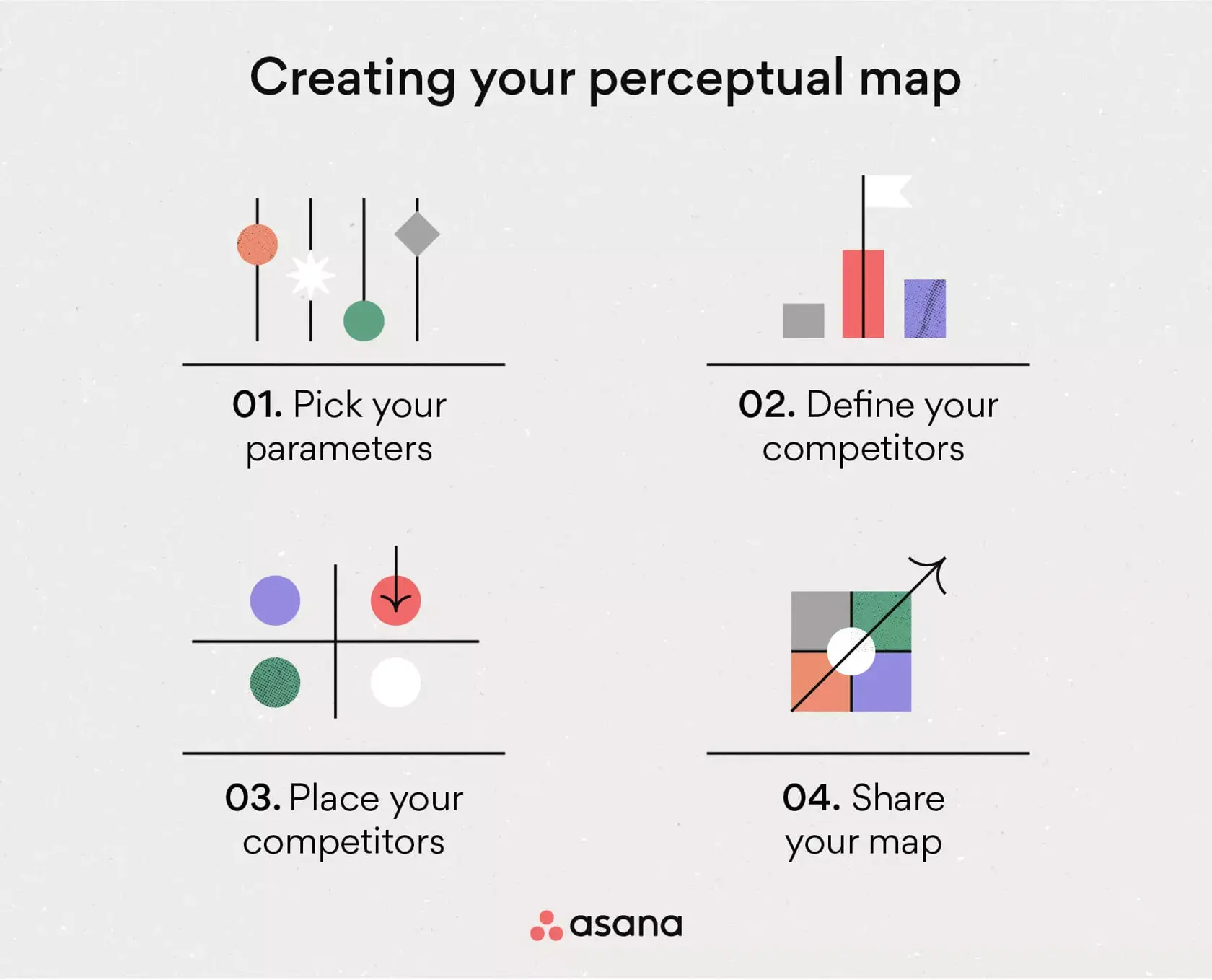 Creating your perceptual map

01. Pick your parameters

02. Define your competitors

03. Place your competitors

04. Share your map

asana